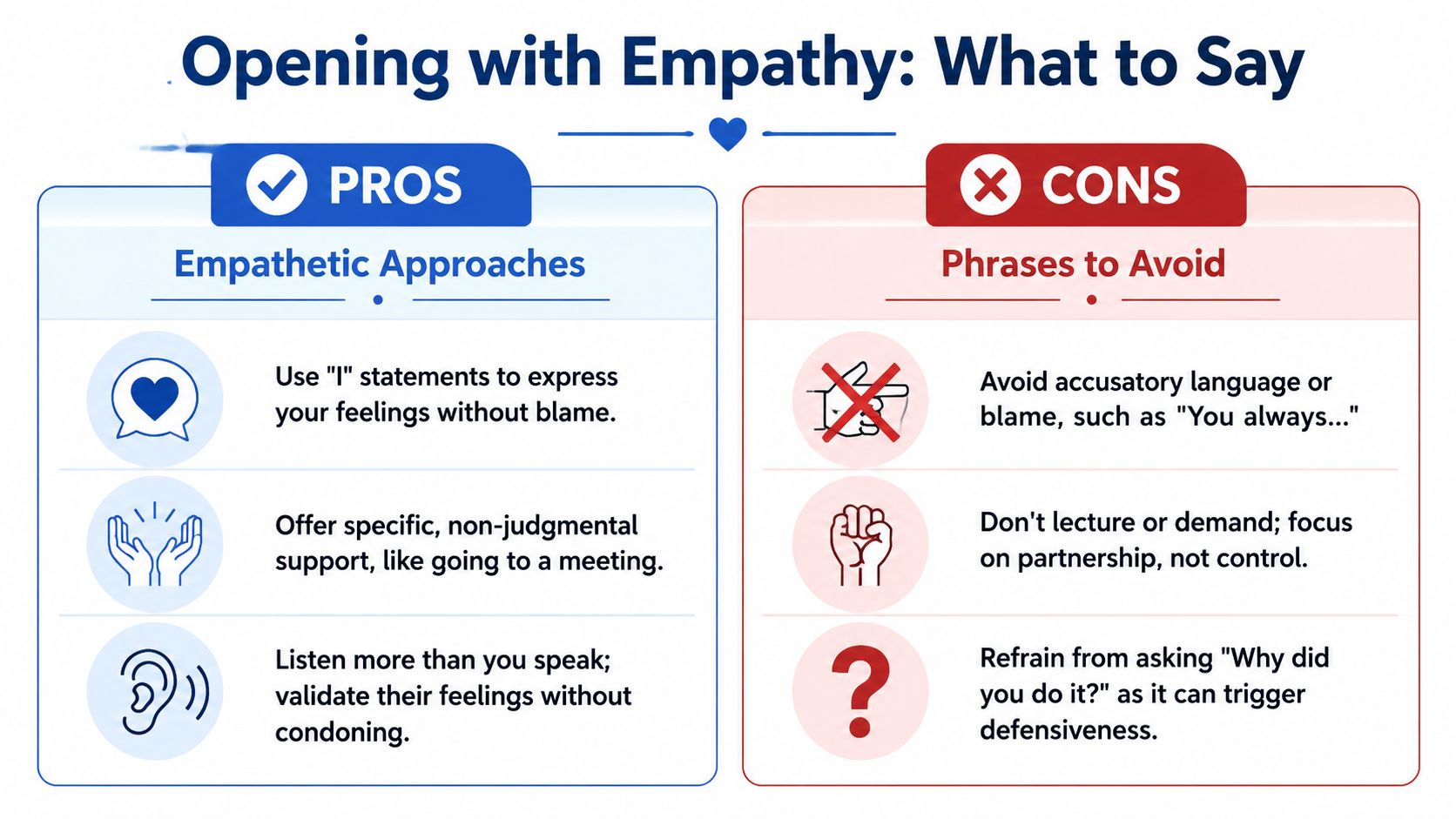 Opening with Empathy: What to Say

PROS

Empathetic Approaches

Use "I" statements to express your feelings without blame.

Offer specific, non-judgmental support, like going to a meeting.

Listen more than you speak; validate their feelings without condoning.

CONS

Phrases to Avoid

Avoid accusatory language or blame, such as "You always..."

Don't lecture or demand; focus on partnership, not control.

Refrain from asking "Why did you do it?" as it can trigger defensiveness.